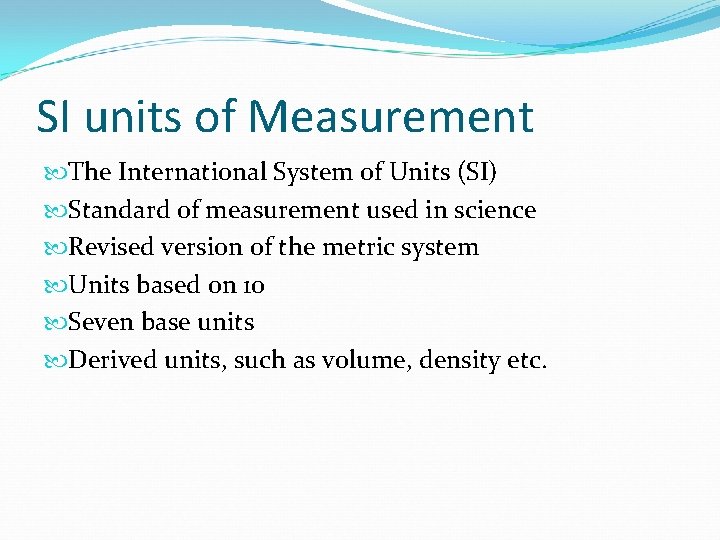 SI units of Measurement

The International System of Units (SI)
Standard of measurement used in science
Revised version of the metric system
Units based on 10
Seven base units
Derived units, such as volume, density etc.